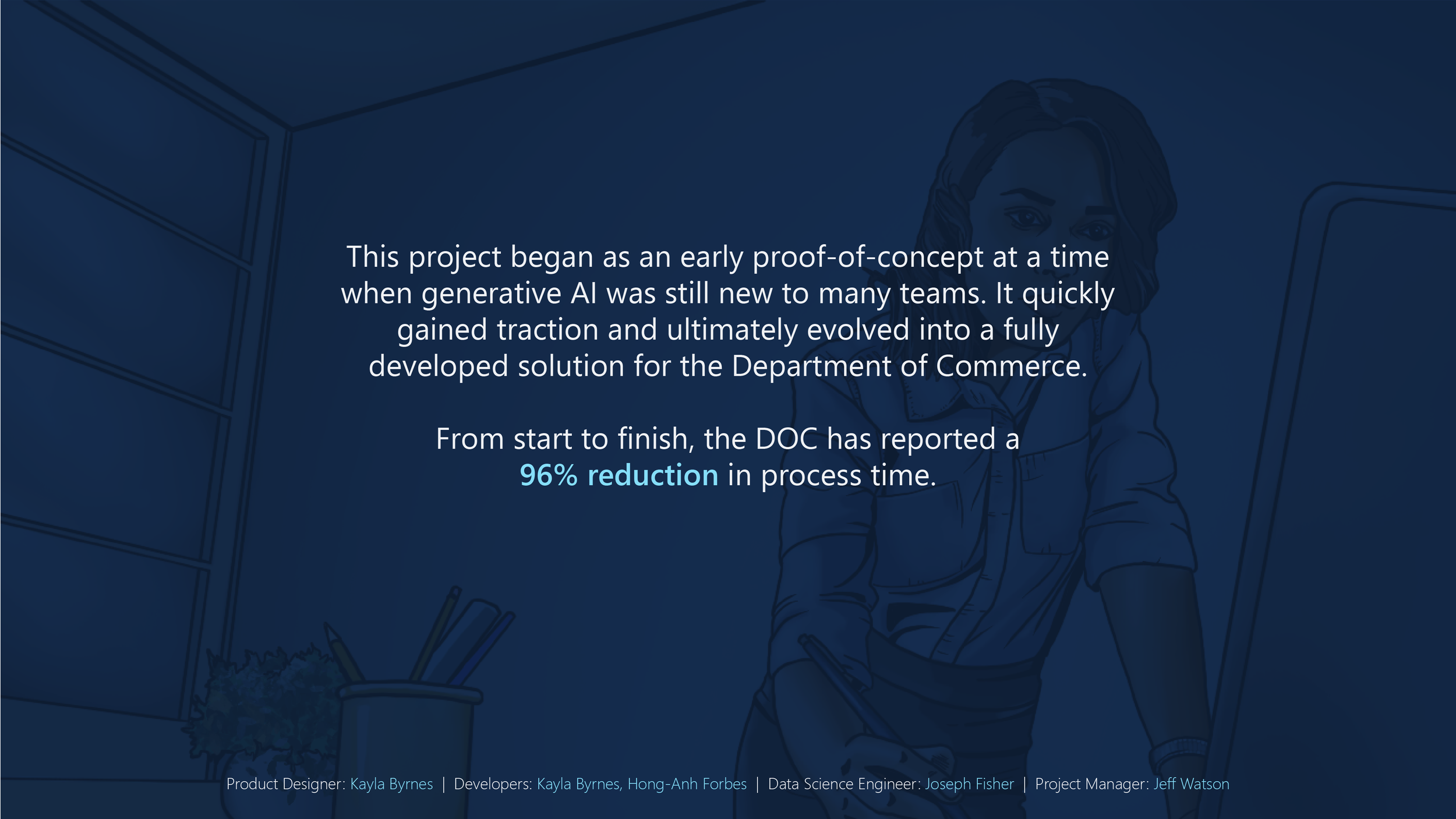 This project began as an early proof-of-concept at a time when generative AI was still new to many teams. It quickly gained traction and ultimately evolved into a fully developed solution for the Department of Commerce.

From start to finish, the DOC has reported a 96% reduction in process time.

Product Designer: Kayla Byrnes | Developers: Kayla Byrnes, Hong-Anh Forbes | Data Science Engineer: Joseph Fisher | Project Manager: Jeff Watson